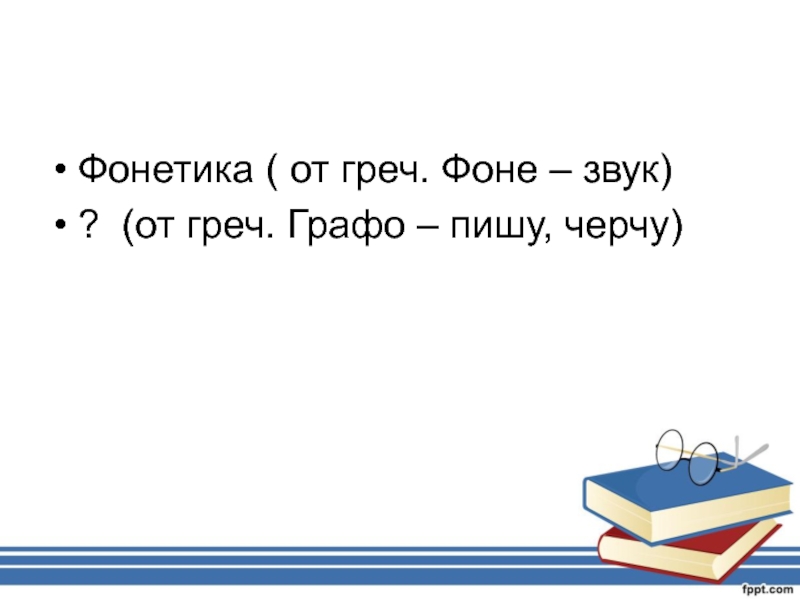 • Фонетика ( от греч. Фоне – звук)
• ? (от греч. Графо – пишу, черчу)

fppt.com